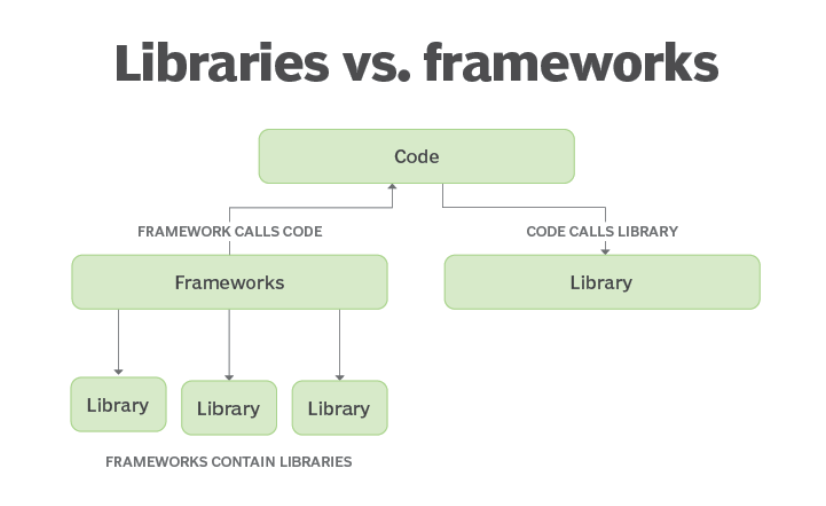 Libraries vs. frameworks

Code

FRAMEWORK CALLS CODE

CODE CALLS LIBRARY

Frameworks

Library

Library

Library

Library

FRAMEWORKS CONTAIN LIBRARIES